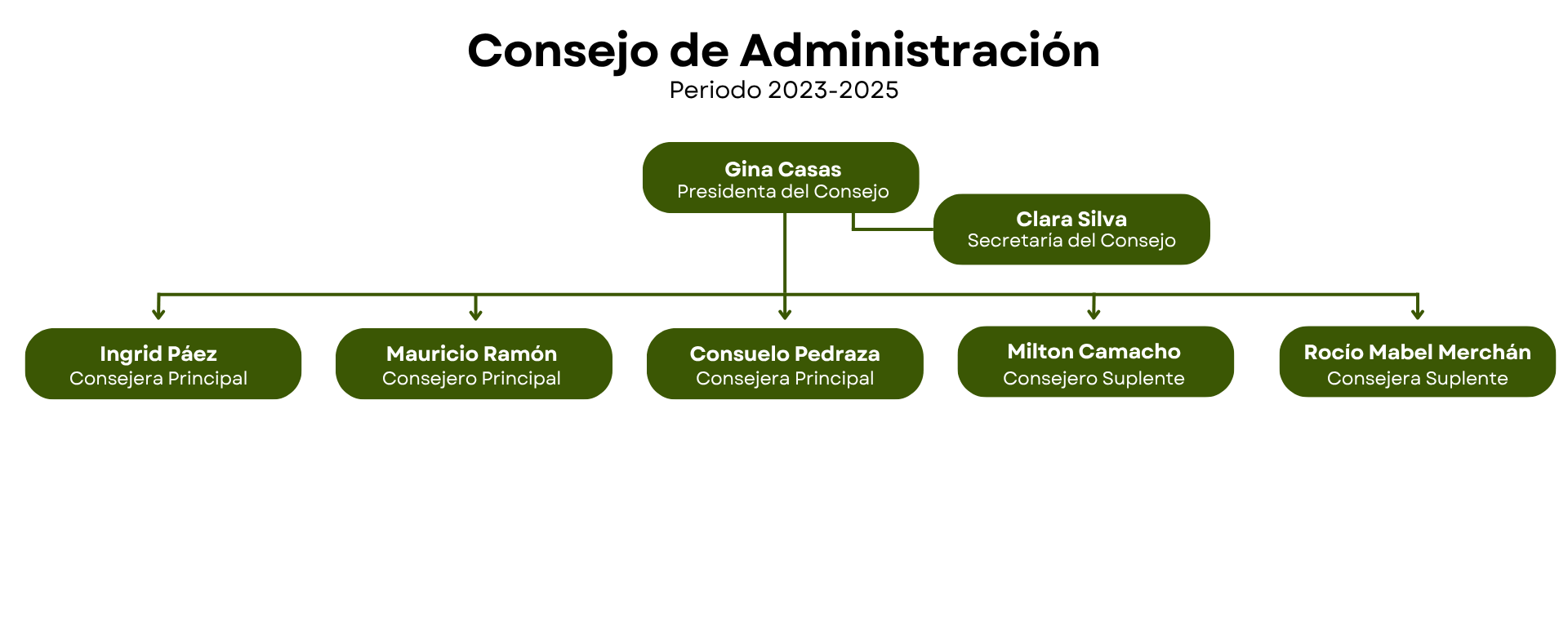 Consejo de Administración
Periodo 2023-2025

Gina Casas
Presidenta del Consejo

Clara Silva
Secretaria del Consejo

Ingrid Páez
Consejera Principal

Mauricio Ramón
Consejero Principal

Consuelo Pedraza
Consejera Principal

Milton Camacho
Consejero Suplente

Rocío Mabel Merchán
Consejera Suplente